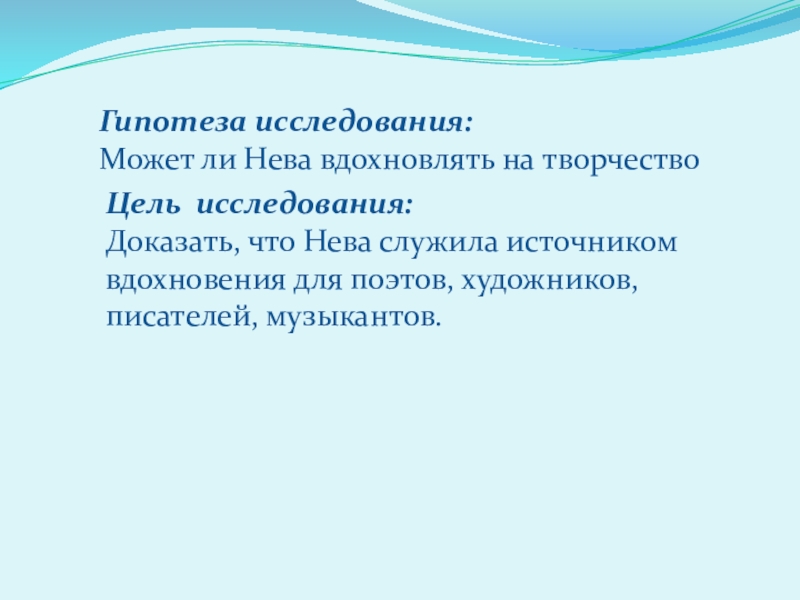 Гипотеза исследования:
Может ли Нева вдохновлять на творчество

Цель исследования:
Доказать, что Нева служила источником вдохновения для поэтов, художников, писателей, музыкантов.